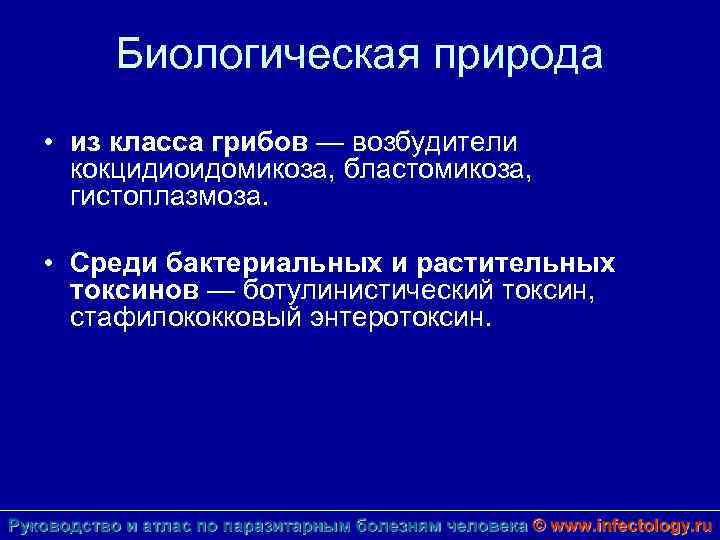 Биологическая природа

• из класса грибов — возбудители кокцидиоидомикоза, бластомикоза, гистоплазмоза.

• Среди бактериальных и растительных токсинов — ботулинистический токсин, стафилококковый энтеротоксин.

Руководство и атлас по паразитарным болезням человека © www.infectology.ru